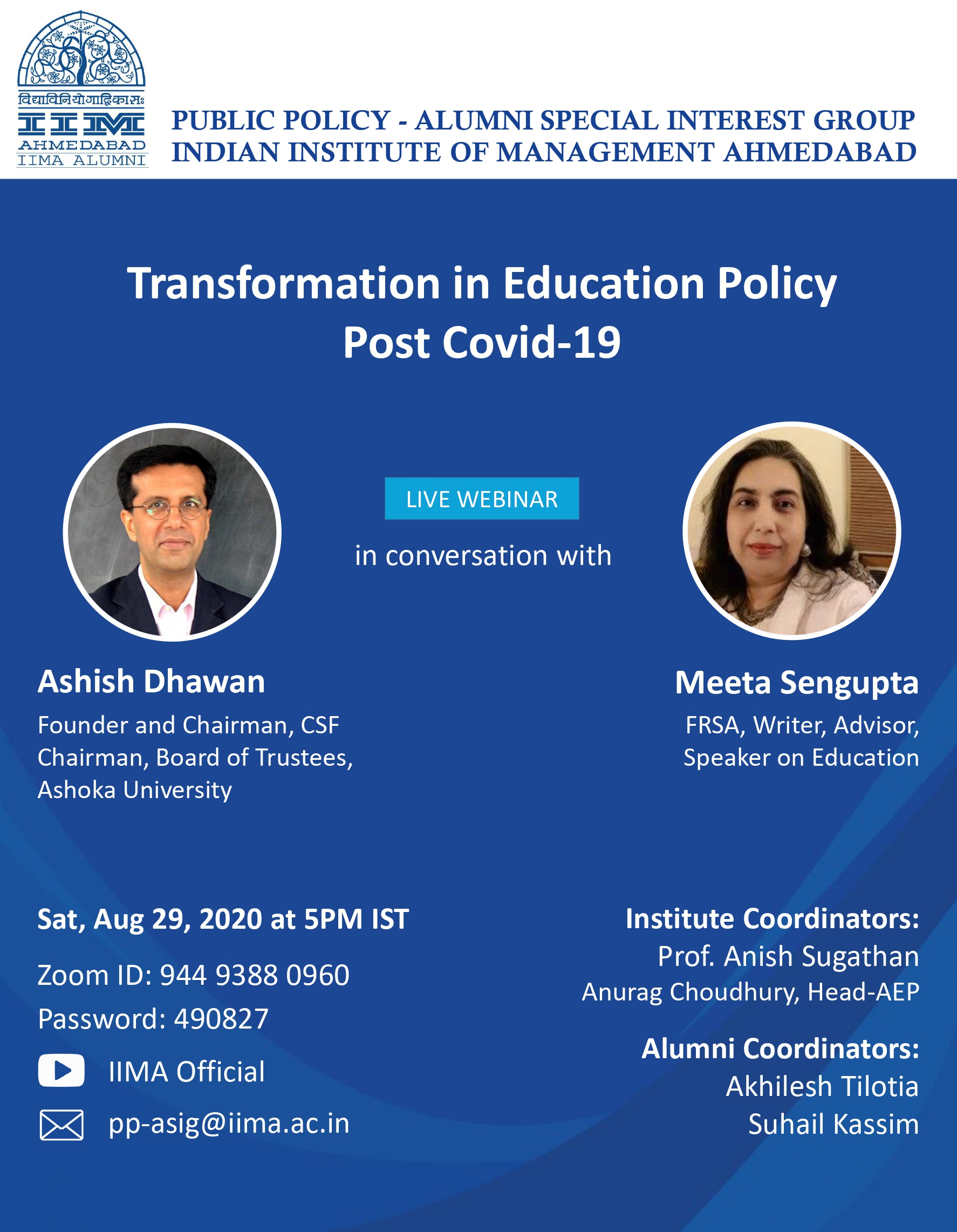 विद्याविनियोगाद्विकासः
IIM
AHMEDABAD
IIMA ALUMNI

PUBLIC POLICY - ALUMNI SPECIAL INTEREST GROUP
INDIAN INSTITUTE OF MANAGEMENT AHMEDABAD

Transformation in Education Policy
Post Covid-19

LIVE WEBINAR

in conversation with

Ashish Dhawan
Founder and Chairman, CSF
Chairman, Board of Trustees, Ashoka University

Meeta Sengupta
FRSA, Writer, Advisor, Speaker on Education

Sat, Aug 29, 2020 at 5PM IST

Zoom ID: 944 9388 0960

Password: 490827

IIMA Official

pp-asig@iima.ac.in

Institute Coordinators:
Prof. Anish Sugathan
Anurag Choudhury, Head-AEP

Alumni Coordinators:
Akhilesh Tilotia
Suhail Kassim